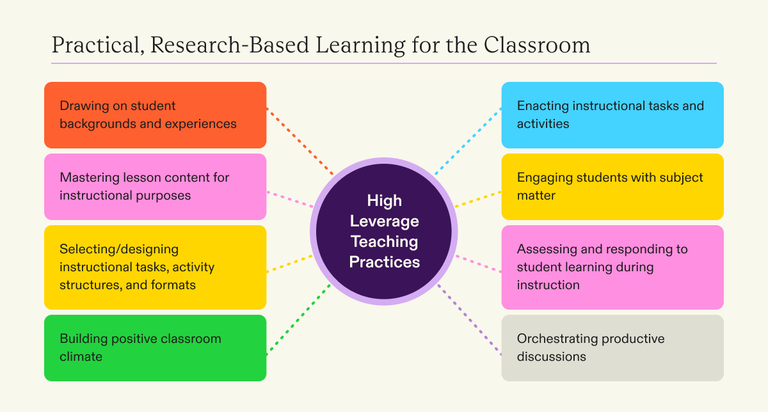 Practical, Research-Based Learning for the Classroom

Drawing on student backgrounds and experiences

Mastering lesson content for instructional purposes

Selecting/designing instructional tasks, activity structures, and formats

Building positive classroom climate

High Leverage Teaching Practices

Enacting instructional tasks and activities

Engaging students with subject matter

Assessing and responding to student learning during instruction

Orchestrating productive discussions